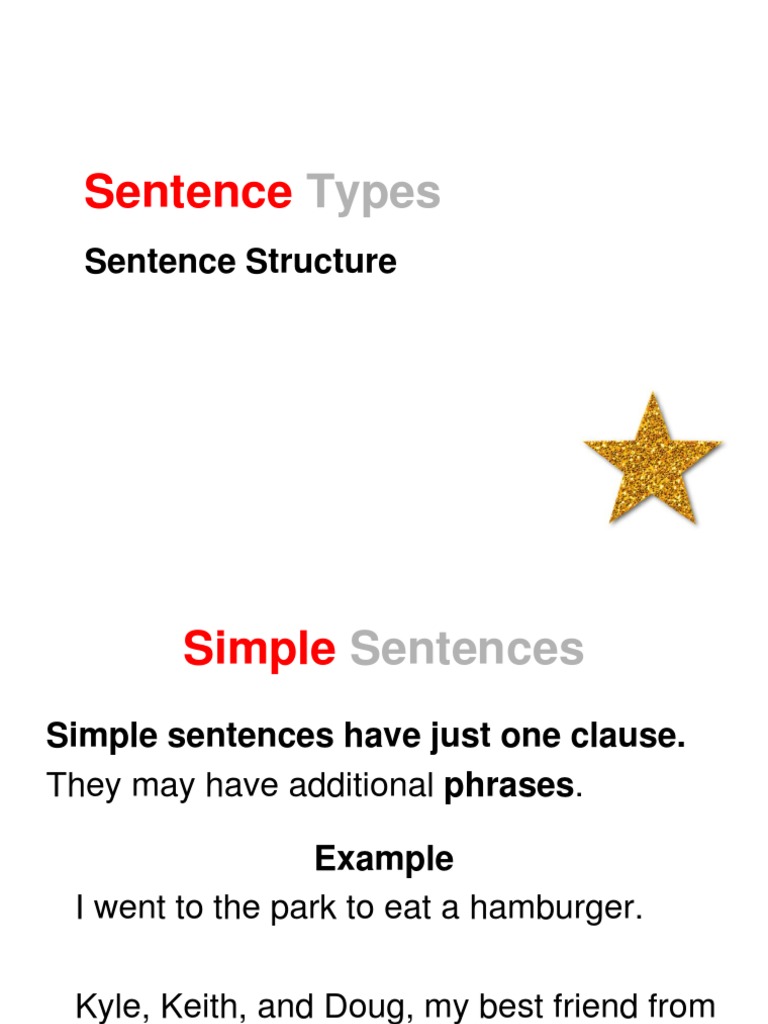 Sentence Types

Sentence Structure

Simple Sentences

Simple sentences have just one clause.

They may have additional phrases.

Example

I went to the park to eat a hamburger.

Kyle, Keith, and Doug, my best friend from